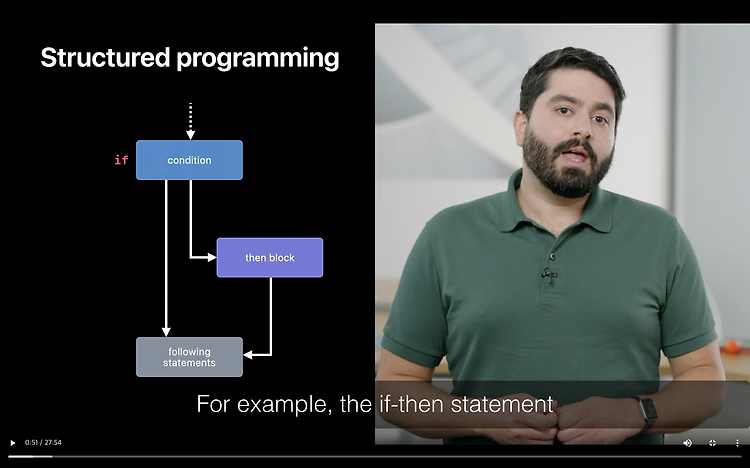 Structured programming

if

condition

then block

following statements

For example, the if-then statement

0:51 / 27:54